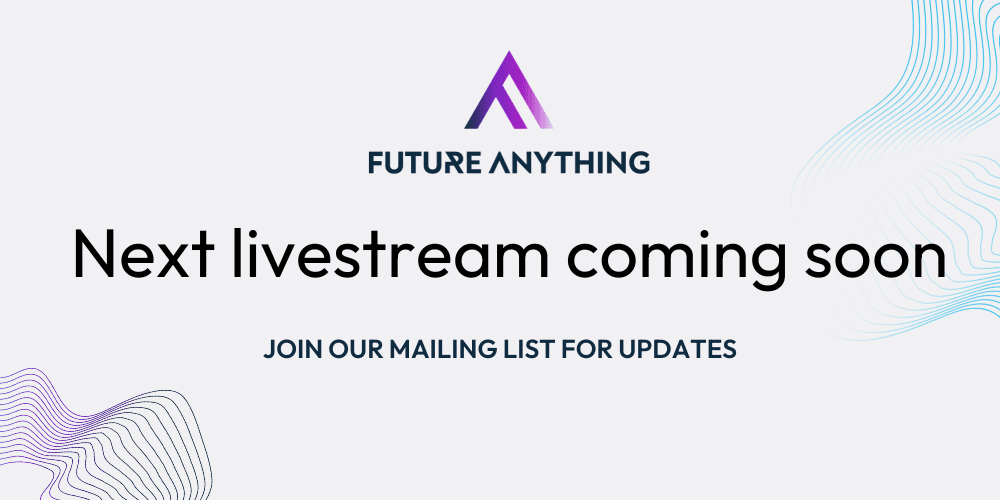 FUTURE ANYTHING

Next livestream coming soon

JOIN OUR MAILING LIST FOR UPDATES